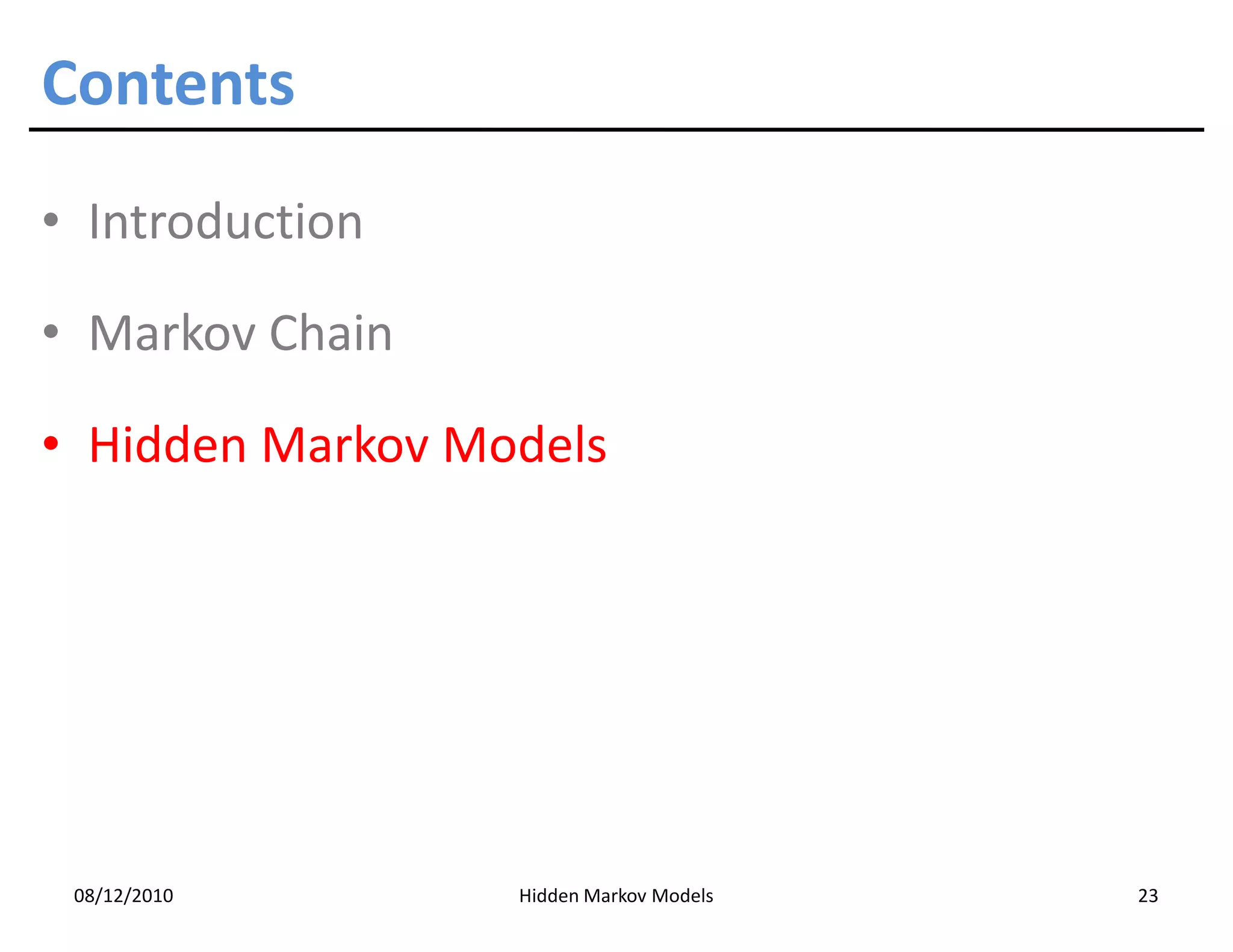 Contents

• Introduction

• Markov Chain

• Hidden Markov Models

08/12/2010 Hidden Markov Models 23